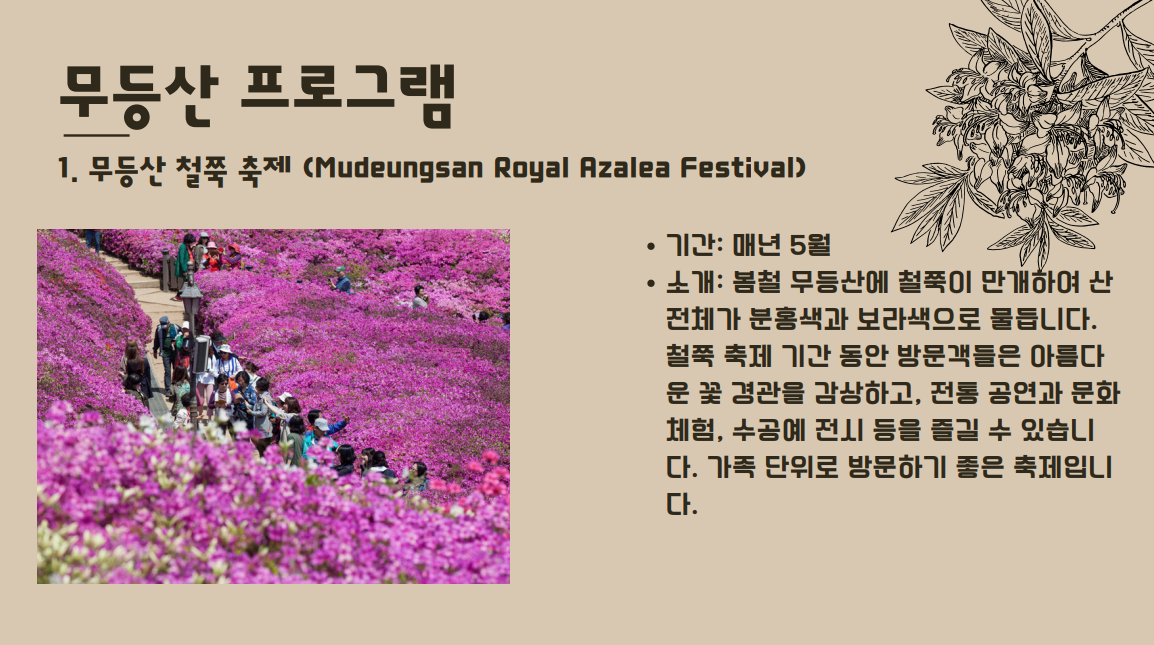 무등산 프로그램

1. 무등산 철쭉 축제 (Mudeungsan Royal Azalea Festival)

• 기간: 매년 5월
• 소개: 봄철 무등산에 철쭉이 만개하여 산 전체가 분홍색과 보라색으로 물듭니다. 철쭉 축제 기간 동안 방문객들은 아름다운 꽃 경관을 감상하고, 전통 공연과 문화 체험, 수공예 전시 등을 즐길 수 있습니다. 가족 단위로 방문하기 좋은 축제입니다.